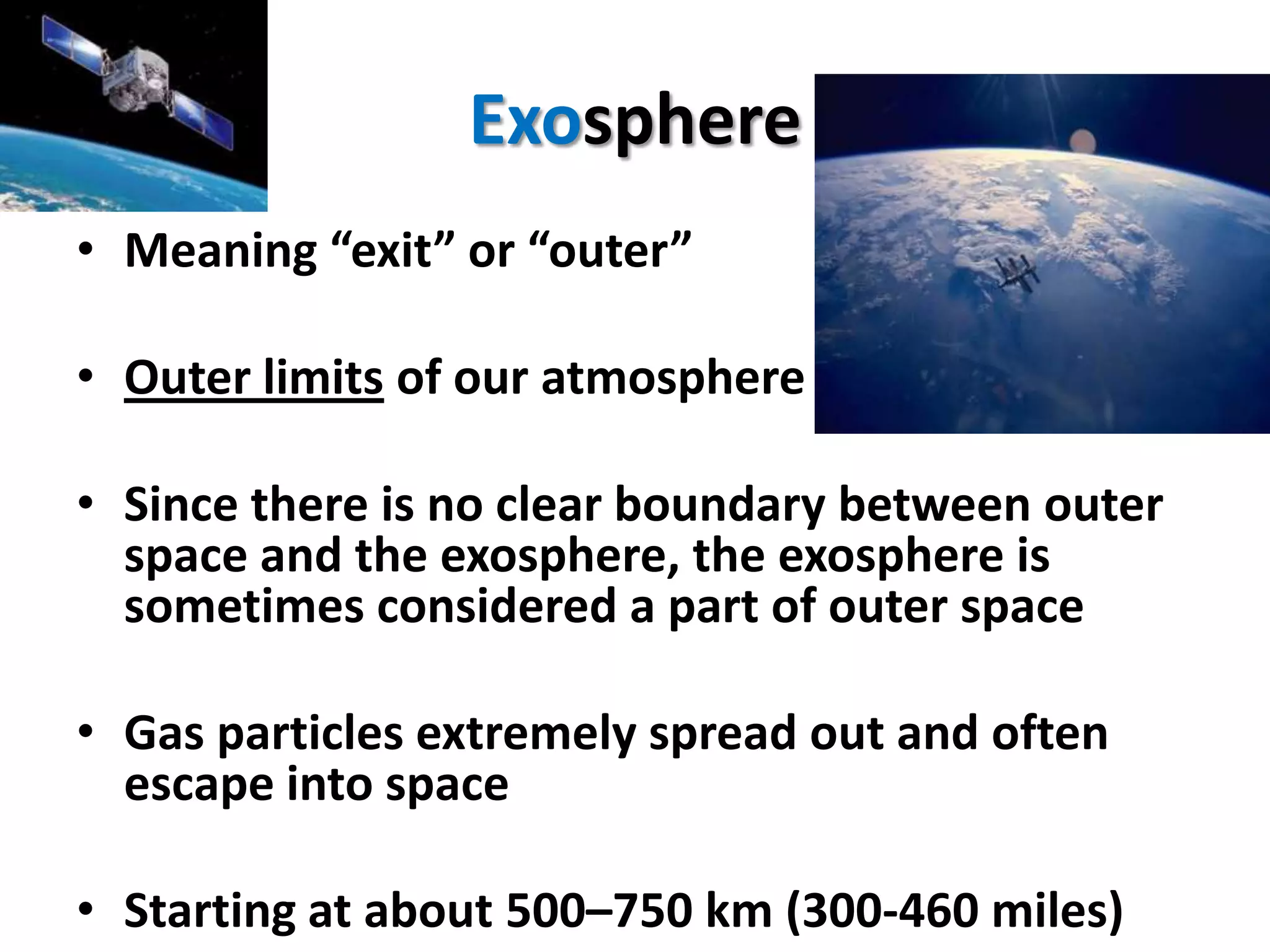 Exosphere

• Meaning “exit” or “outer”

• Outer limits of our atmosphere

• Since there is no clear boundary between outer space and the exosphere, the exosphere is sometimes considered a part of outer space

• Gas particles extremely spread out and often escape into space

• Starting at about 500–750 km (300-460 miles)